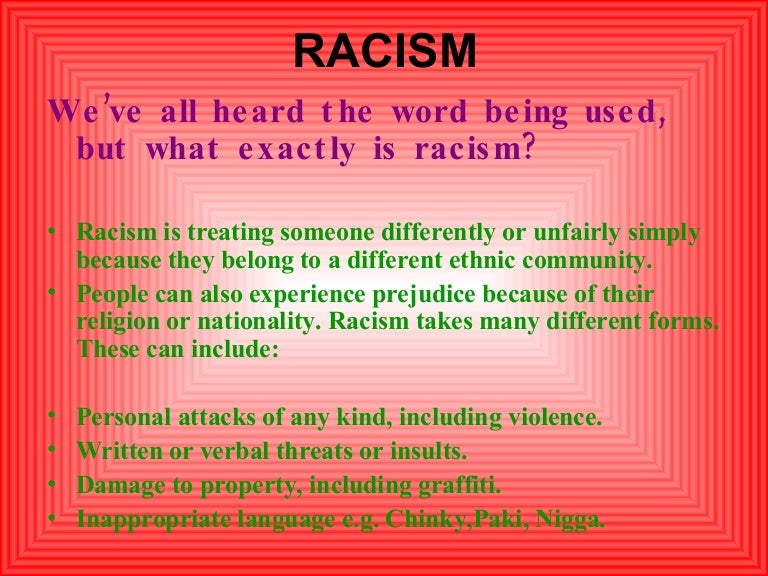 RACISM

We've all heard the word being used, but what exactly is racism?

• Racism is treating someone differently or unfairly simply because they belong to a different ethnic community.
• People can also experience prejudice because of their religion or nationality. Racism takes many different forms. These can include:

• Personal attacks of any kind, including violence.
• Written or verbal threats or insults.
• Damage to property, including graffiti.
• Inappropriate language e.g. Chinky,Paki, Nigga.